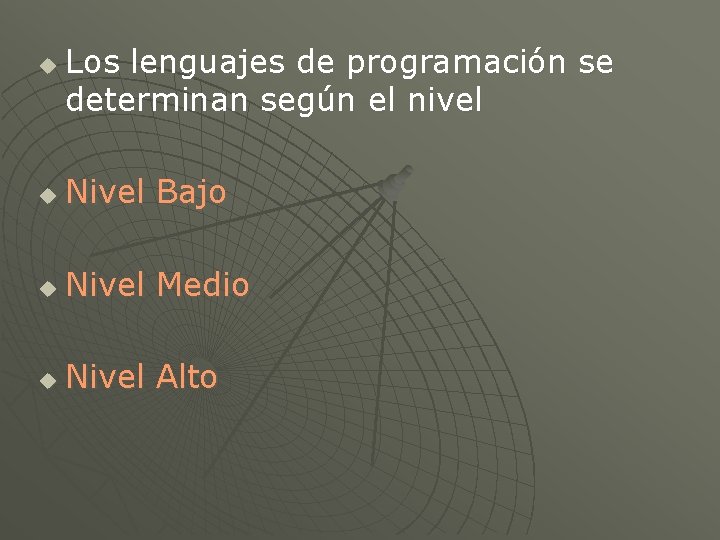 Los lenguajes de programación se determinan según el nivel

Nivel Bajo

Nivel Medio

Nivel Alto